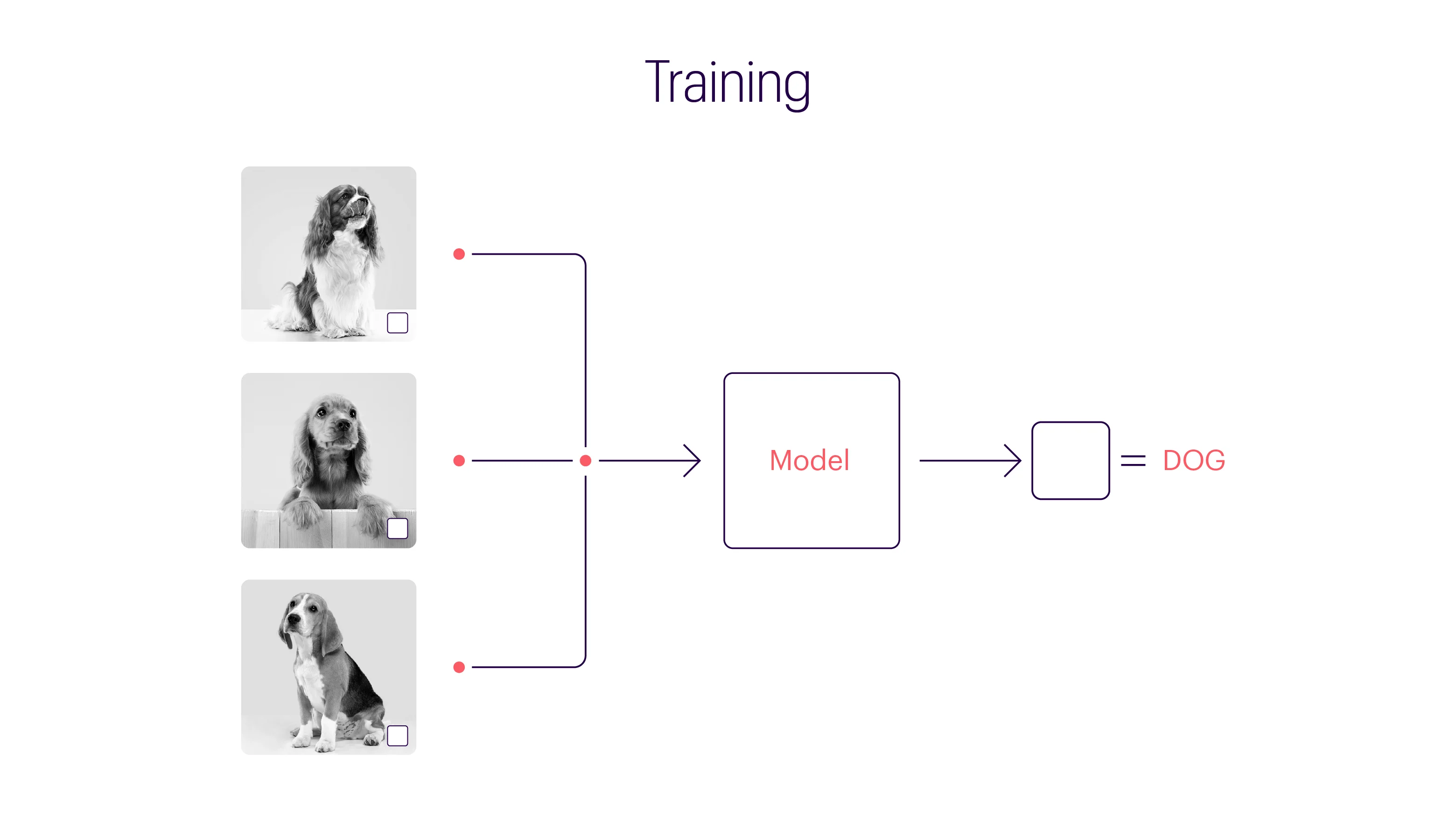 Training

Model

= DOG